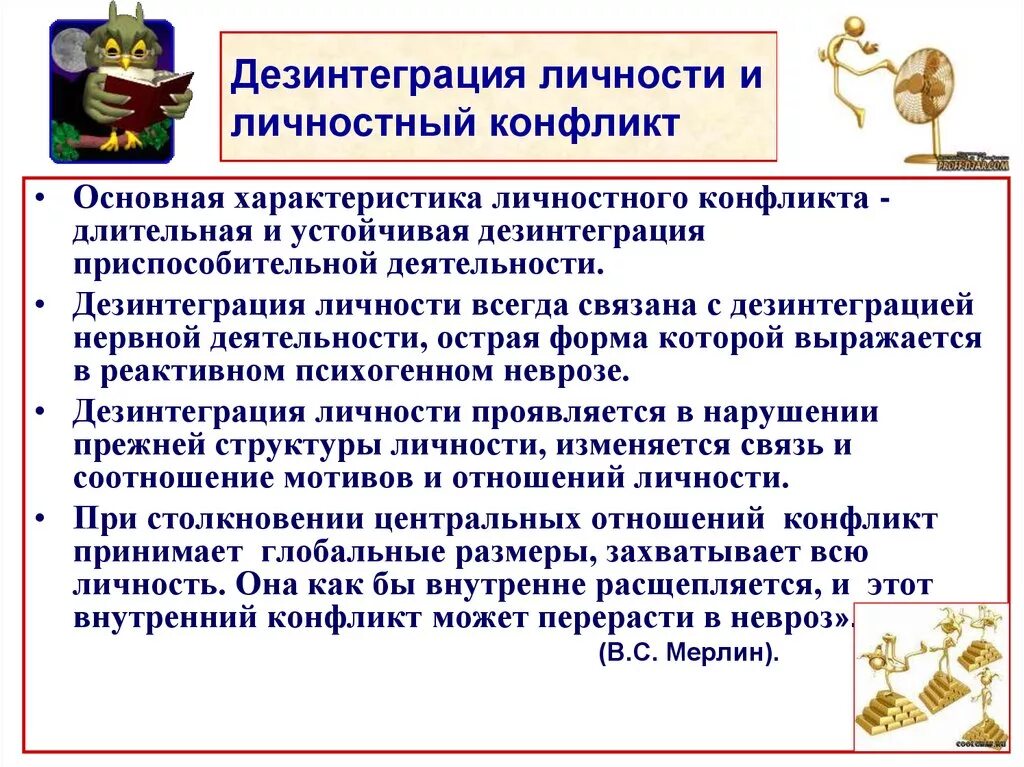 Дезинтеграция личности и личностный конфликт

• Основная характеристика личностного конфликта - длительная и устойчивая дезинтеграция приспособительной деятельности.
• Дезинтеграция личности всегда связана с дезинтеграцией нервной деятельности, острая форма которой выражается в реактивном психогенном неврозе.
• Дезинтеграция личности проявляется в нарушении прежней структуры личности, изменяется связь и соотношение мотивов и отношений личности.
• При столкновении центральных отношений конфликт принимает глобальные размеры, захватывает всю личность. Она как бы внутренне расщепляется, и этот внутренний конфликт может перерасти в невроз».

(В.С. Мерлин).